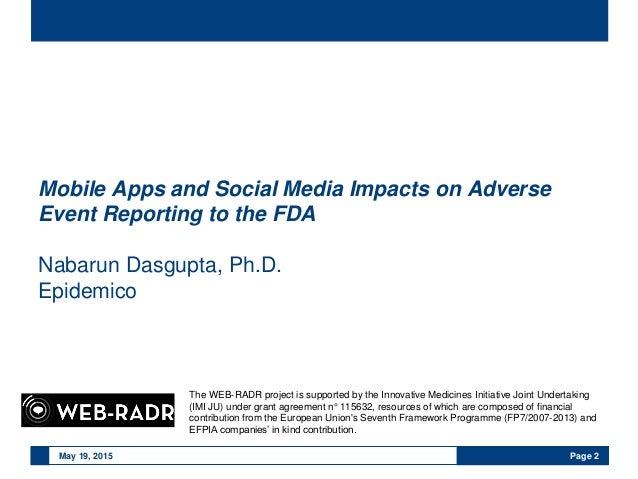 Mobile Apps and Social Media Impacts on Adverse Event Reporting to the FDA

Nabarun Dasgupta, Ph.D.
Epidemico

WEB-RADR

The WEB-RADR project is supported by the Innovative Medicines Initiative Joint Undertaking (IMI JU) under grant agreement n° 115632, resources of which are composed of financial contribution from the European Union's Seventh Framework Programme (FP7/2007-2013) and EFPIA companies' in kind contribution.

May 19, 2015

Page 2